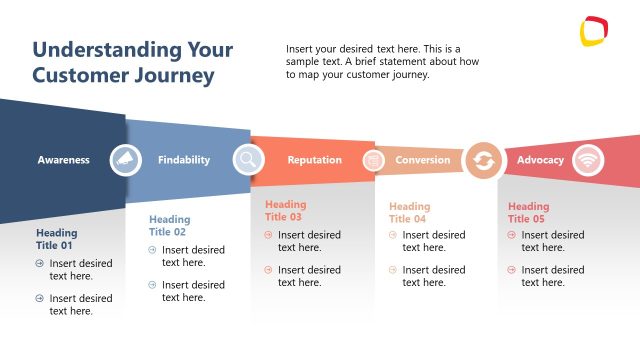 Understanding Your Customer Journey

Insert your desired text here. This is a sample text. A brief statement about how to map your customer journey.

Awareness

Findability

Reputation

Conversion

Advocacy

Heading Title 01

Insert desired text here.

Insert desired text here.

Heading Title 02

Insert desired text here.

Insert desired text here.

Heading Title 03

Insert desired text here.

Insert desired text here.

Heading Title 04

Insert desired text here.

Insert desired text here.

Heading Title 05

Insert desired text here.

Insert desired text here.